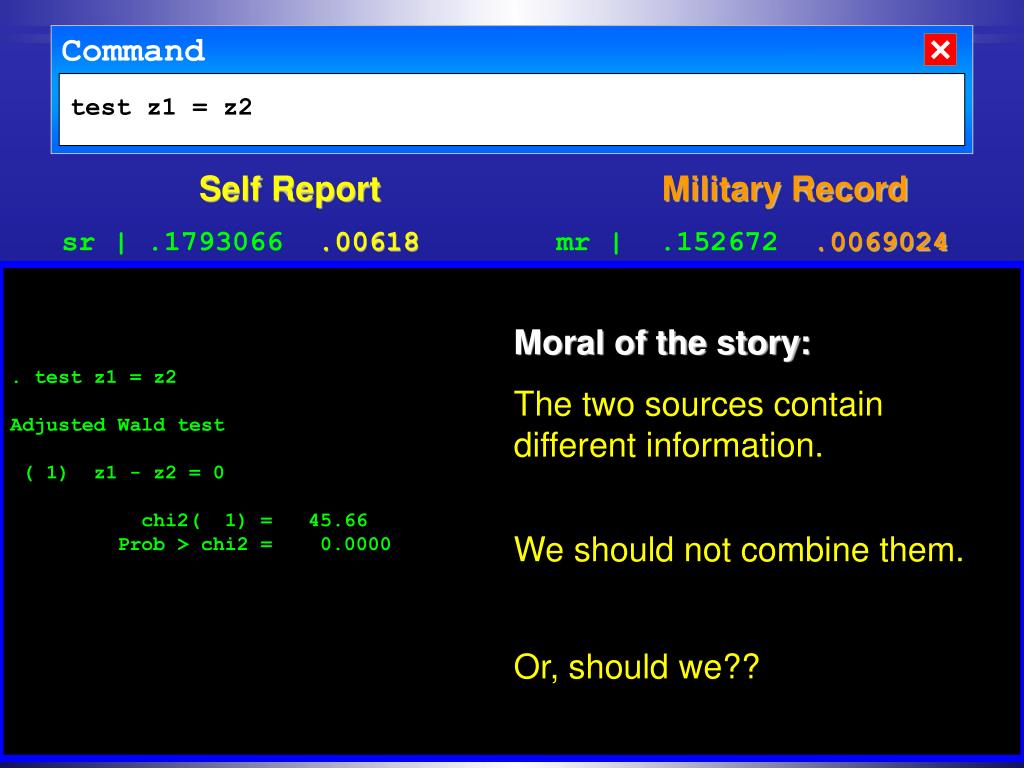 Command

test z1 = z2

Self Report

sr | .1793066 .00618

Military Record

mr | .152672 .0069024

. test z1 = z2

Adjusted Wald test

( 1) z1 - z2 = 0

chi2( 1) = 45.66
Prob > chi2 = 0.0000

Moral of the story:

The two sources contain different information.

We should not combine them.

Or, should we??